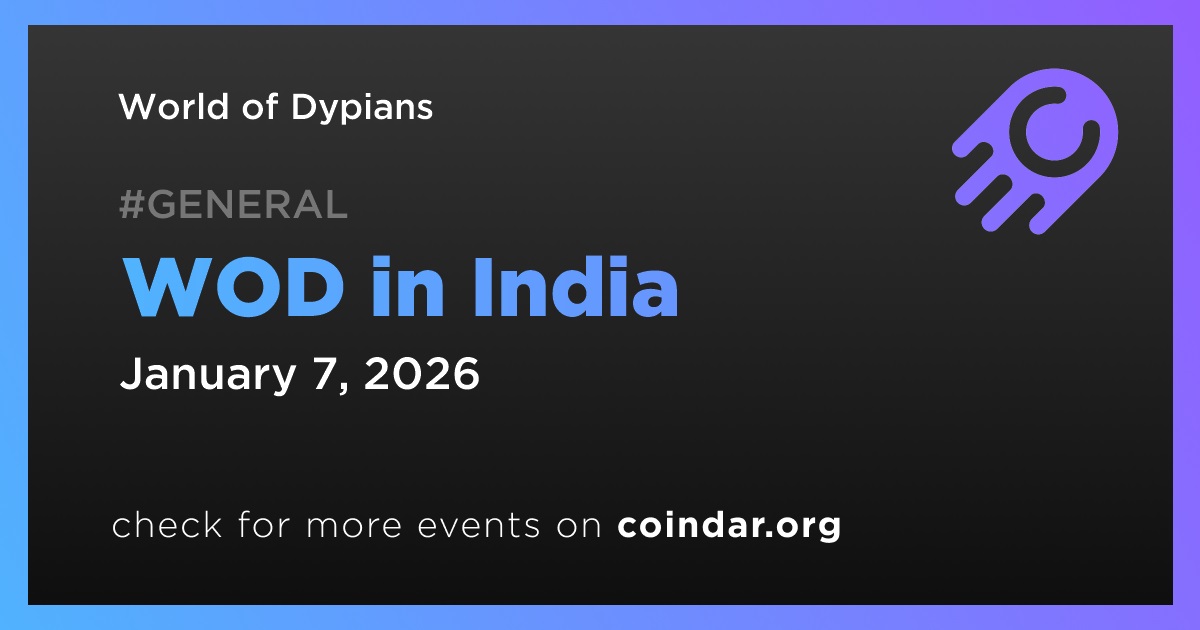 World of Dypians

#GENERAL

WOD in India

January 7, 2026

check for more events on coindar.org